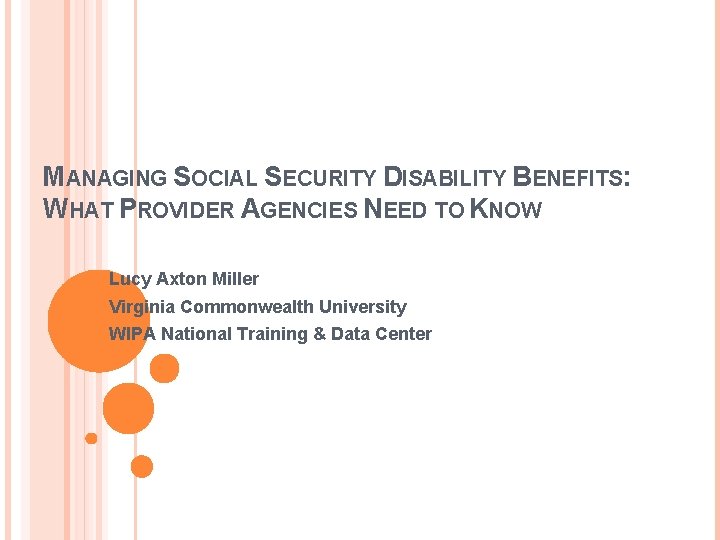 MANAGING SOCIAL SECURITY DISABILITY BENEFITS: WHAT PROVIDER AGENCIES NEED TO KNOW

Lucy Axton Miller
Virginia Commonwealth University
WIPA National Training & Data Center